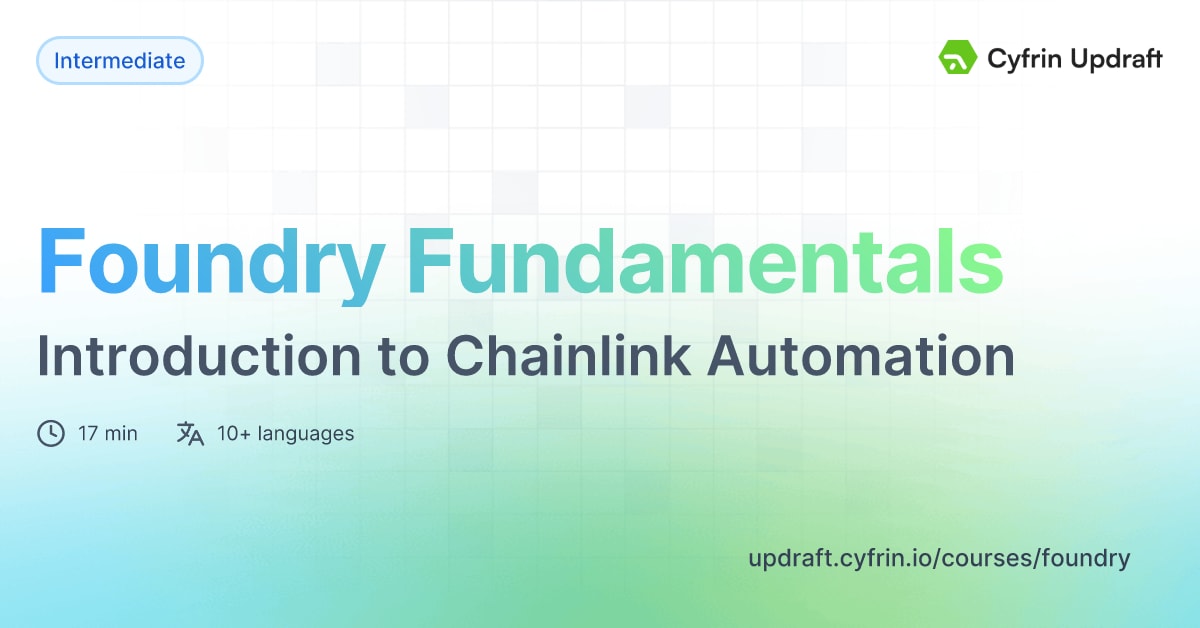 Intermediate

Cyfrin Updraft

Foundry Fundamentals

Introduction to Chainlink Automation

17 min

10+ languages

updraft.cyfrin.io/courses/foundry